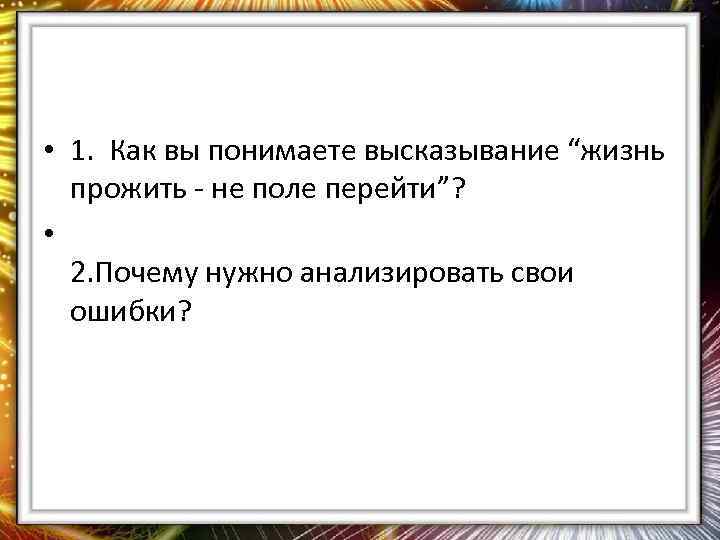 • 1. Как вы понимаете высказывание “жизнь прожить - не поле перейти”?

•

2.Почему нужно анализировать свои ошибки?